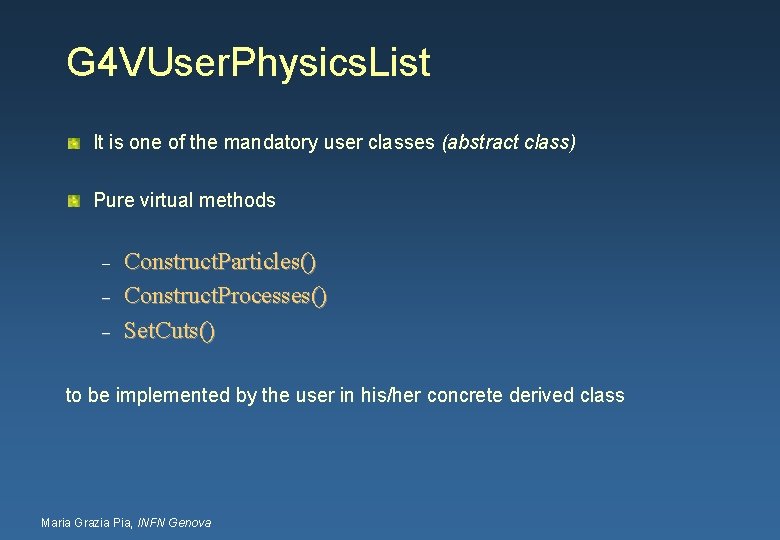 G4VUserPhysicsList

It is one of the mandatory user classes (abstract class)

Pure virtual methods

– ConstructParticles()
– ConstructProcesses()
– SetCuts()

to be implemented by the user in his/her concrete derived class

Maria Grazia Pia, INFN Genova